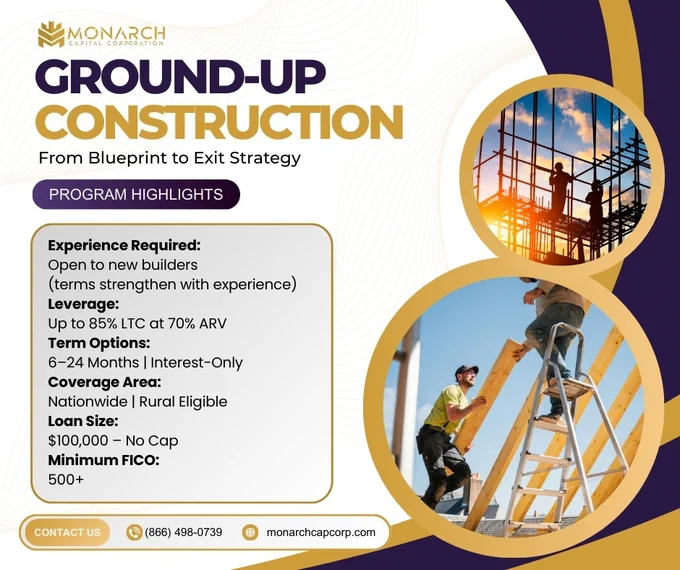 MONARCH
CAPITAL CORPORATION

GROUND-UP
CONSTRUCTION

From Blueprint to Exit Strategy

PROGRAM HIGHLIGHTS

Experience Required:
Open to new builders
(terms strengthen with experience)
Leverage:
Up to 85% LTC at 70% ARV
Term Options:
6–24 Months | Interest-Only
Coverage Area:
Nationwide | Rural Eligible
Loan Size:
$100,000 – No Cap
Minimum FICO:
500+

CONTACT US
(866) 498-0739
monarchcapcorp.com